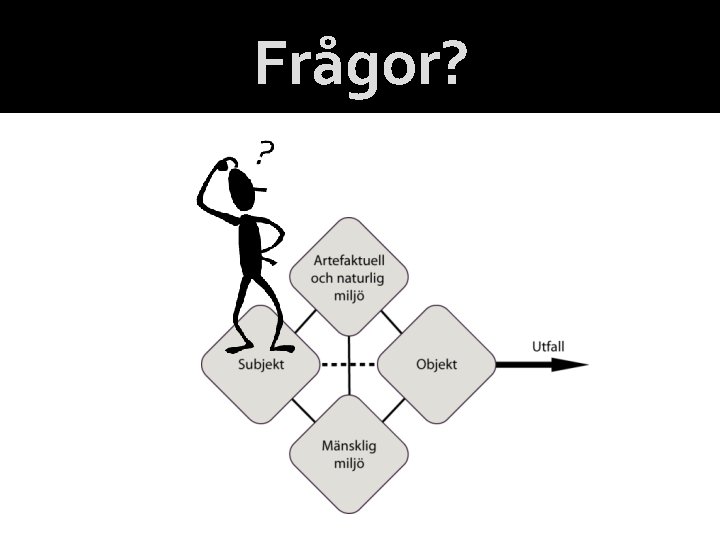 Frågor?

?

Artefaktuell och naturlig miljö

Subjekt

Objekt

Utfall

Mänsklig miljö